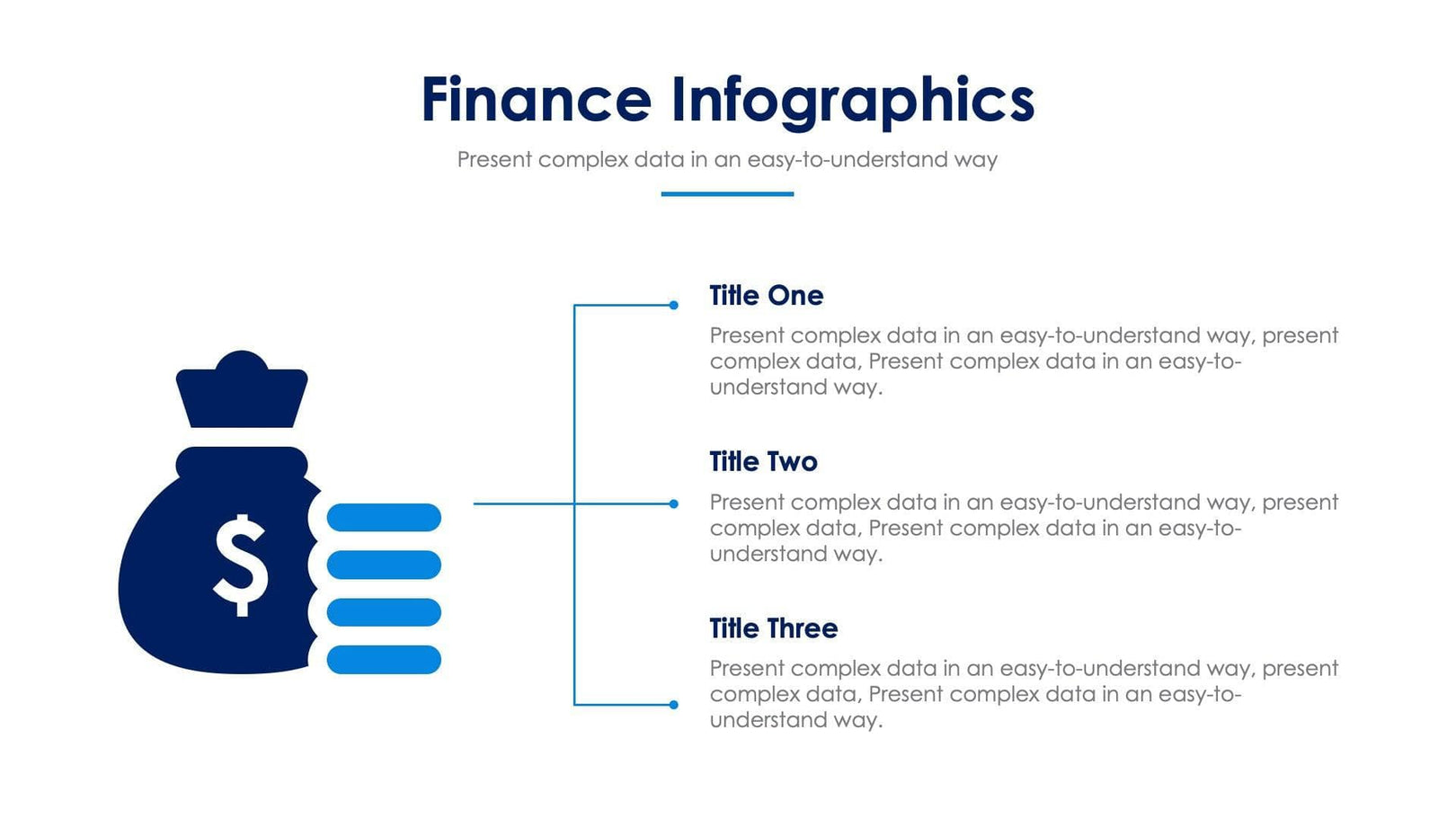 Finance Infographics

Present complex data in an easy-to-understand way

$

Title One

Present complex data in an easy-to-understand way, present complex data, Present complex data in an easy-to-understand way.

Title Two

Present complex data in an easy-to-understand way, present complex data, Present complex data in an easy-to-understand way.

Title Three

Present complex data in an easy-to-understand way, present complex data, Present complex data in an easy-to-understand way.